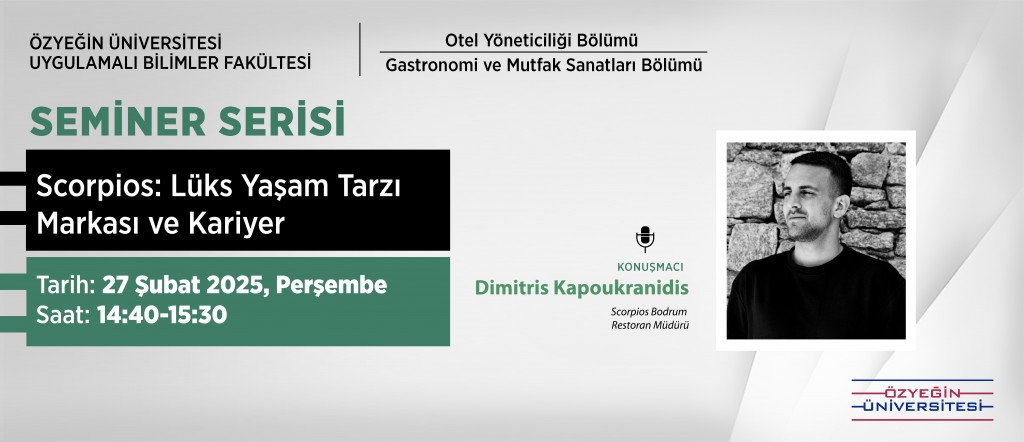 ÖZYEĞİN ÜNİVERSİTESİ
UYGULAMALI BİLİMLER FAKÜLTESİ

Otel Yöneticiliği Bölümü
Gastronomi ve Mutfak Sanatları Bölümü

SEMİNER SERİSİ

Scorpios: Lüks Yaşam Tarzı Markası ve Kariyer

Tarih: 27 Şubat 2025, Perşembe
Saat: 14:40-15:30

KONUŞMACI
Dimitris Kapoukranidis
Scorpios Bodrum
Restoran Müdürü

ÖZYEĞİN
ÜNİVERSİTESİ